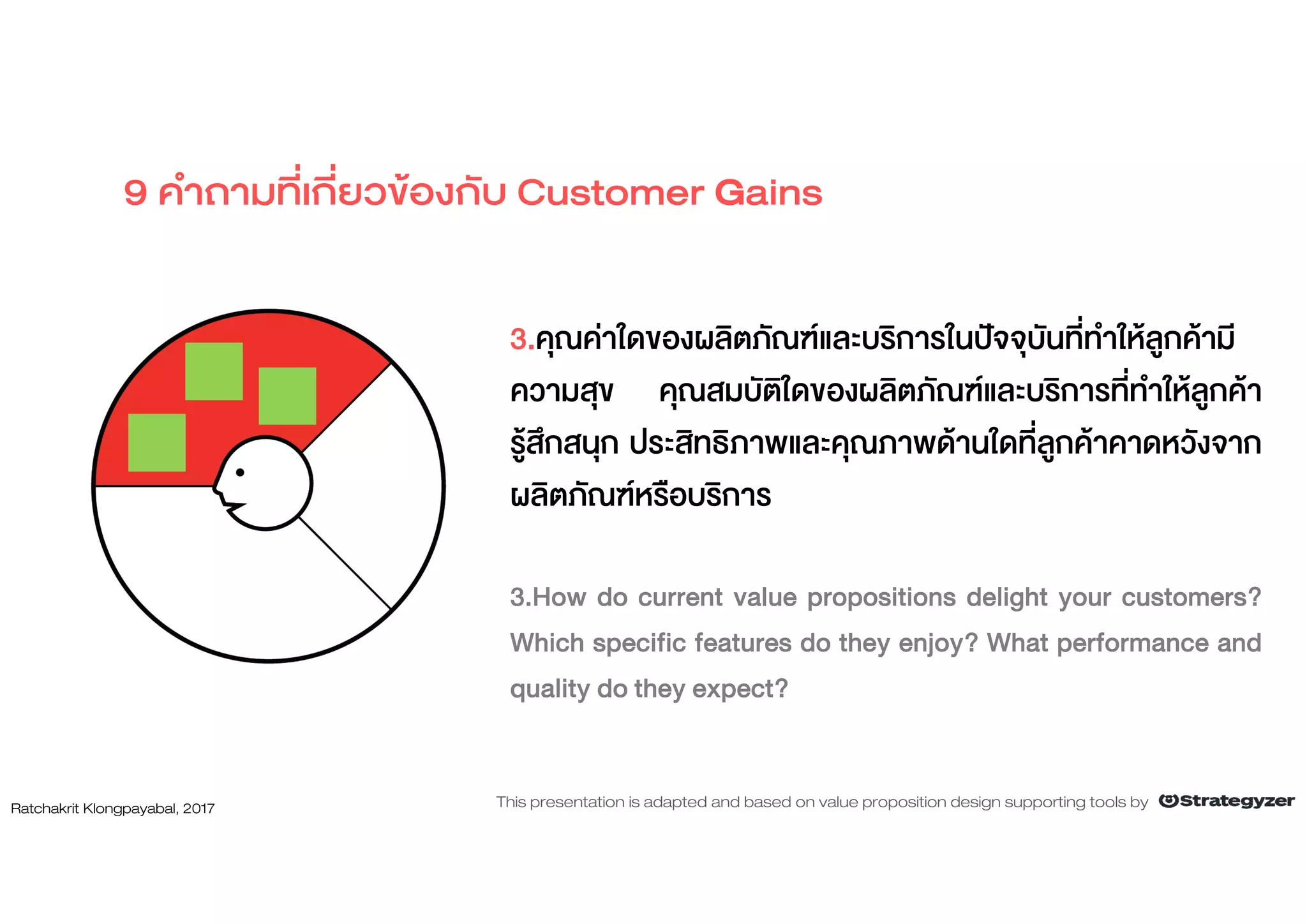 9 คำถามที่เกี่ยวข้องกับ Customer Gains

3.คุณค่าใดของผลิตภัณฑ์และบริการในปัจจุบันที่ทำให้ลูกค้ามีความสุข คุณสมบัติใดของผลิตภัณฑ์และบริการที่ทำให้ลูกค้ารู้สึกสนุก ประสิทธิภาพและคุณภาพด้านใดที่ลูกค้าคาดหวังจากผลิตภัณฑ์หรือบริการ

3.How do current value propositions delight your customers? Which specific features do they enjoy? What performance and quality do they expect?

Ratchakrit Klongpayabal, 2017

This presentation is adapted and based on value proposition design supporting tools by Strategyzer